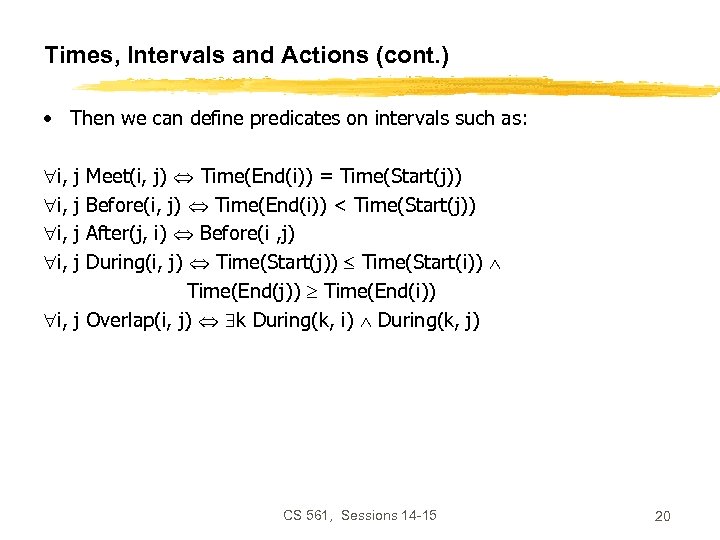 Times, Intervals and Actions (cont.)

• Then we can define predicates on intervals such as:

$\forall$i, j Meet(i, j) $\Leftrightarrow$ Time(End(i)) = Time(Start(j))
$\forall$i, j Before(i, j) $\Leftrightarrow$ Time(End(i)) < Time(Start(j))
$\forall$i, j After(j, i) $\Leftrightarrow$ Before(i ,j)
$\forall$i, j During(i, j) $\Leftrightarrow$ Time(Start(j)) $\leq$ Time(Start(i)) $\wedge$
Time(End(j)) $\geq$ Time(End(i))
$\forall$i, j Overlap(i, j) $\Leftrightarrow$ $\exists$k During(k, i) $\wedge$ During(k, j)

CS 561, Sessions 14-15

20